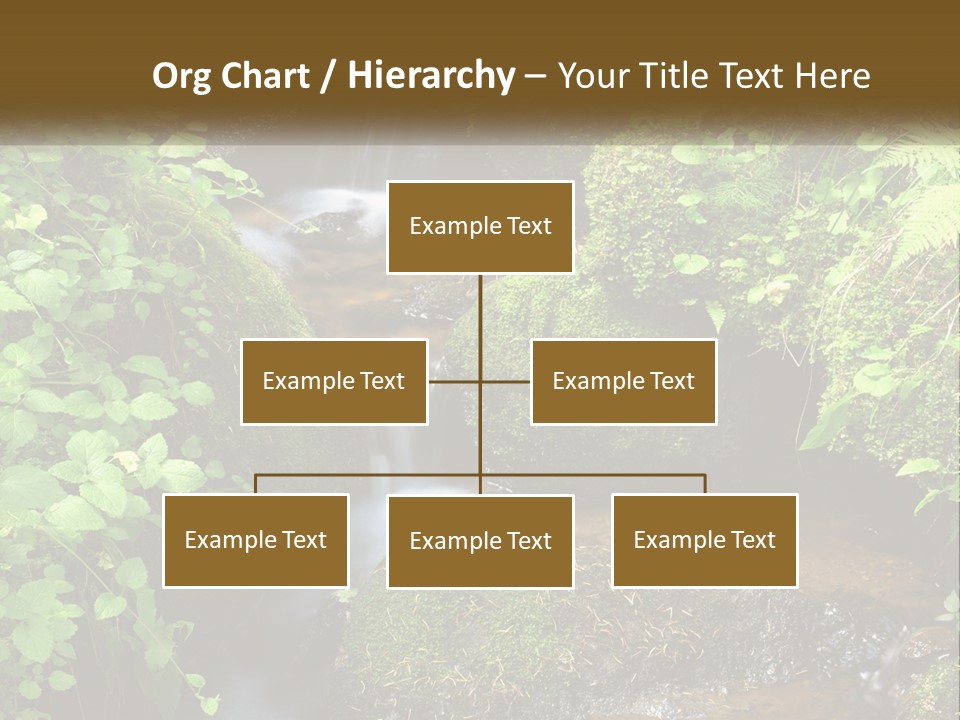 Org Chart / Hierarchy – Your Title Text Here

Example Text

Example Text

Example Text

Example Text

Example Text

Example Text